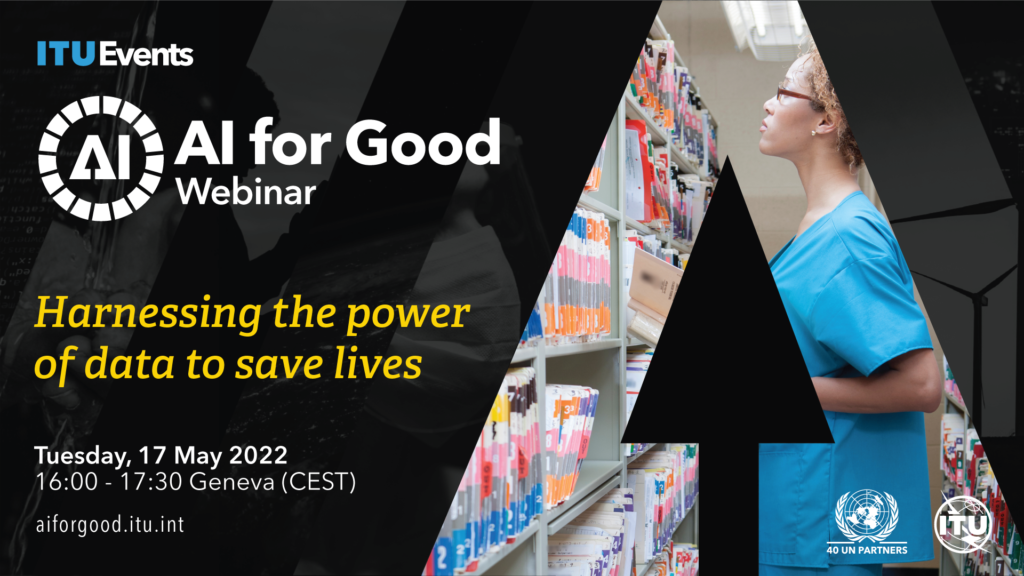 ITU Events

AI

AI for Good
Webinar

Harnessing the power of data to save lives

Tuesday, 17 May 2022
16:00 - 17:30 Geneva (CEST)

aiforgood.itu.int

40 UN PARTNERS

ITU